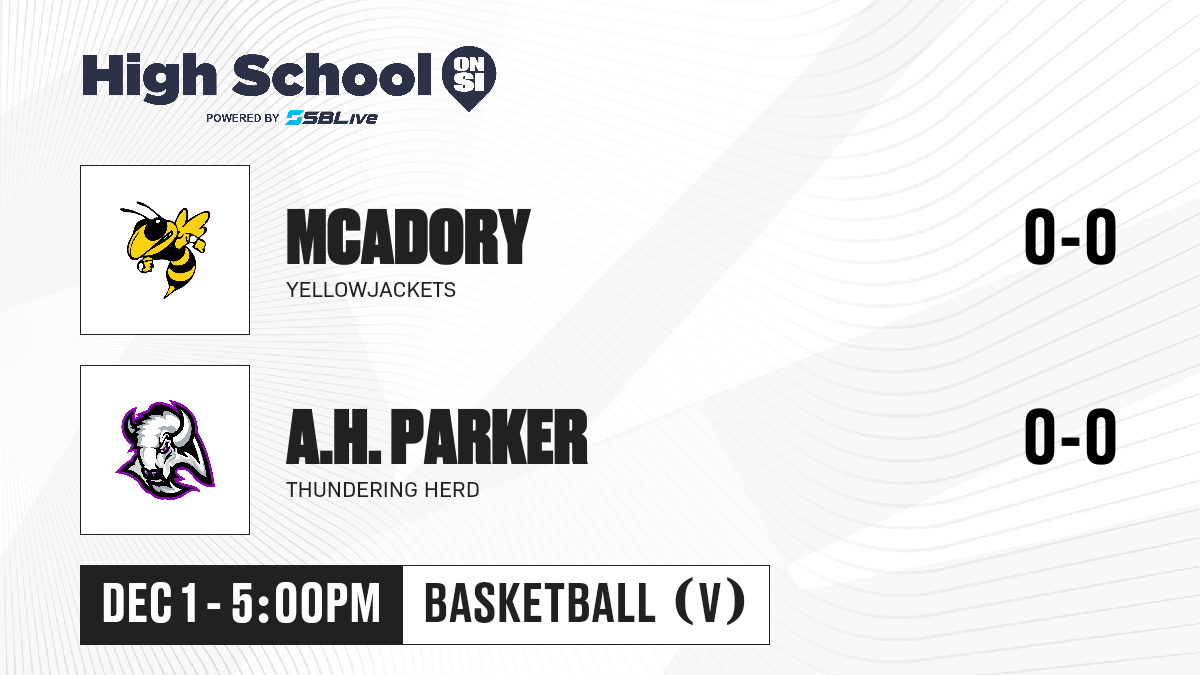 High School ON SI
POWERED BY SBLive

MCADORY
YELLOWJACKETS
0-0

A.H. PARKER
THUNDERING HERD
0-0

DEC 1 - 5:00PM
BASKETBALL (V)